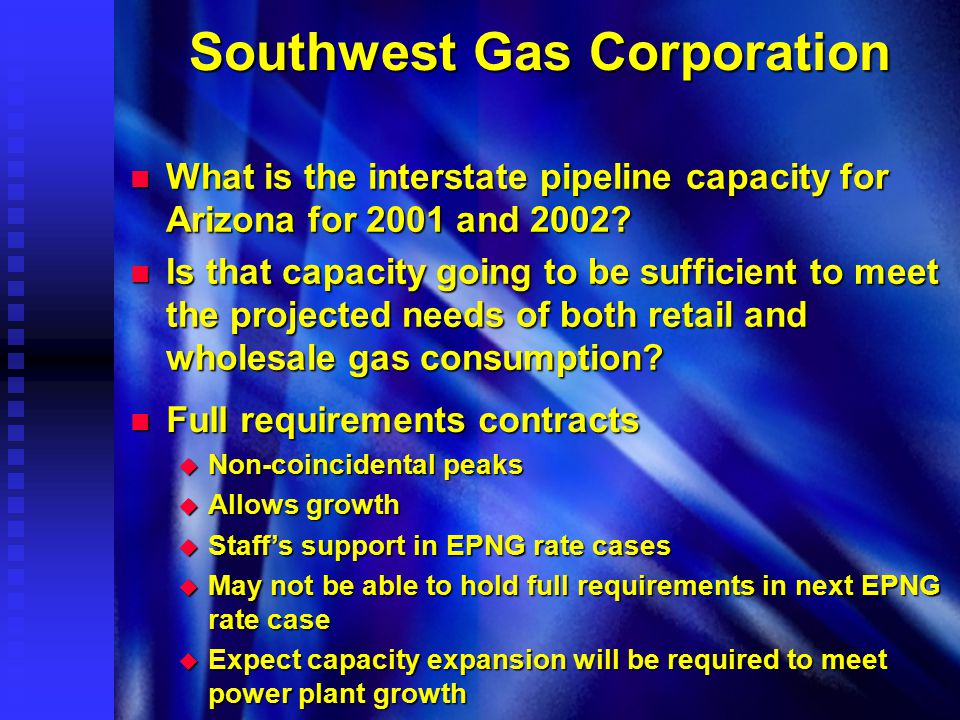 Southwest Gas Corporation

What is the interstate pipeline capacity for Arizona for 2001 and 2002?

Is that capacity going to be sufficient to meet the projected needs of both retail and wholesale gas consumption?

Full requirements contracts

Non-coincidental peaks

Allows growth

Staff's support in EPNG rate cases

May not be able to hold full requirements in next EPNG rate case

Expect capacity expansion will be required to meet power plant growth